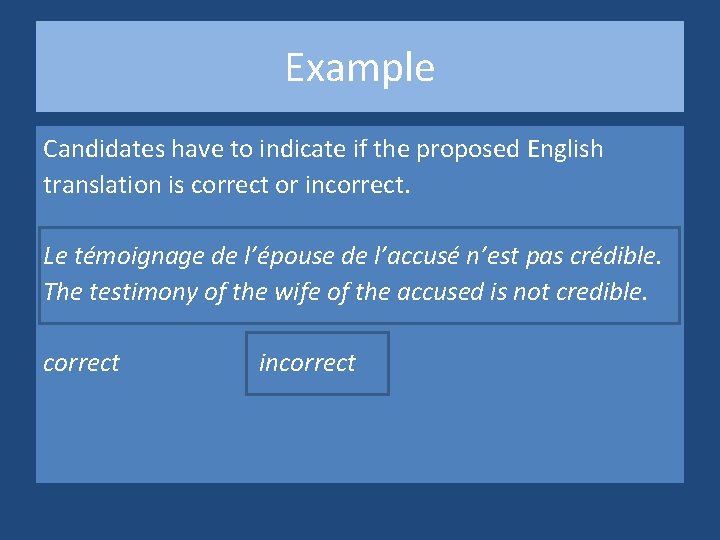 Example

Candidates have to indicate if the proposed English translation is correct or incorrect.

Le témoignage de l’épouse de l’accusé n’est pas crédible.
The testimony of the wife of the accused is not credible.

correct

incorrect